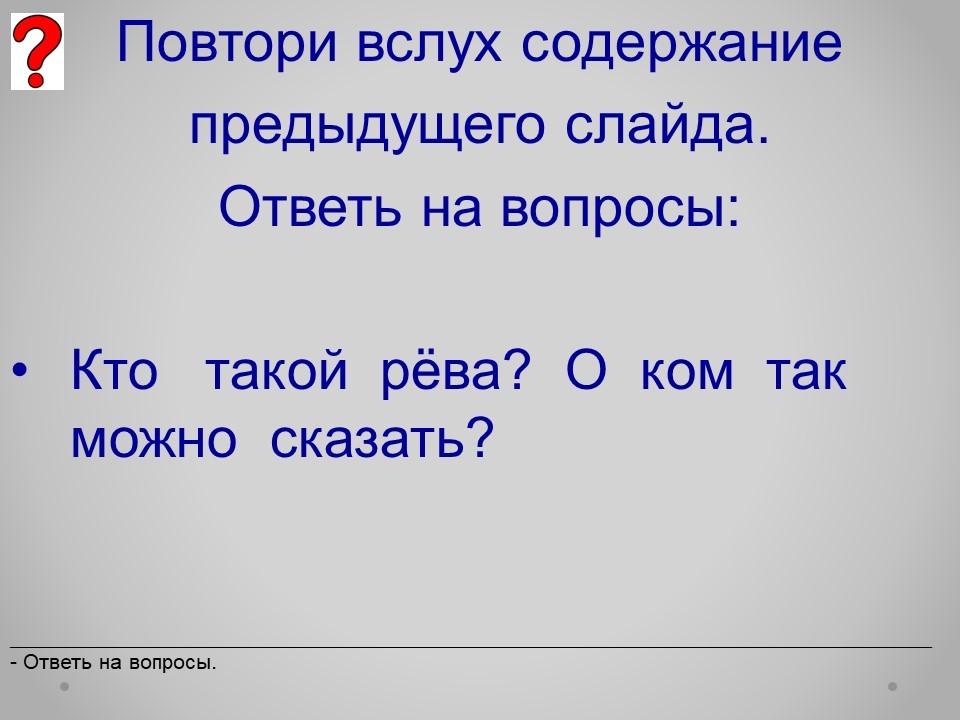 ?

Повтори вслух содержание предыдущего слайда.
Ответь на вопросы:

• Кто такой рёва? О ком так можно сказать?

- Ответь на вопросы.